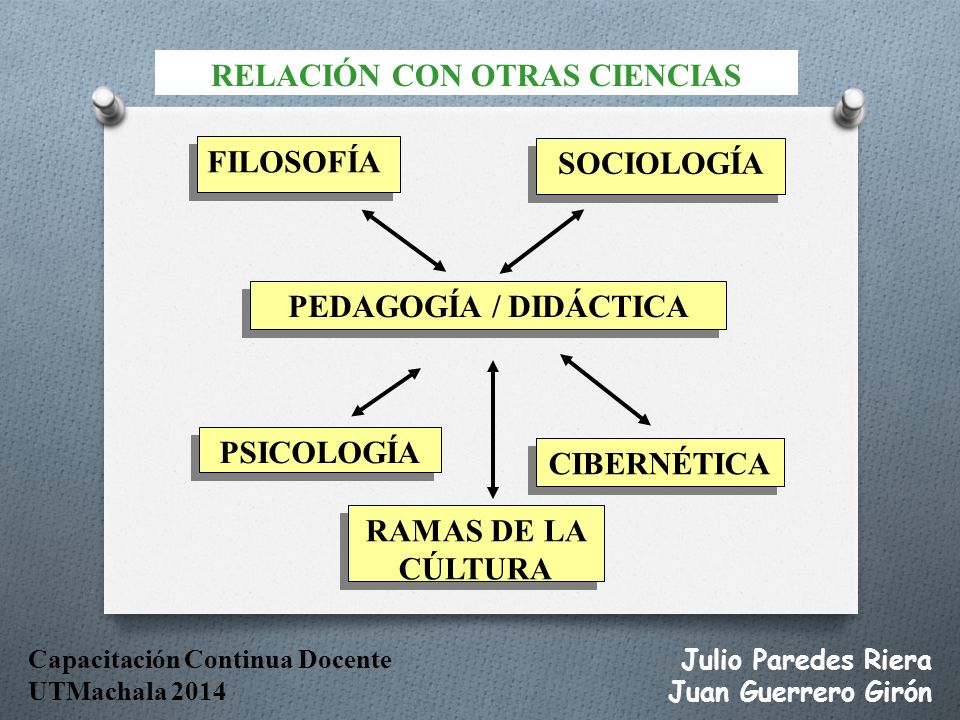 RELACIÓN CON OTRAS CIENCIAS

FILOSOFÍA

SOCIOLOGÍA

PEDAGOGÍA / DIDÁCTICA

PSICOLOGÍA

CIBERNÉTICA

RAMAS DE LA CÚLTURA

Capacitación Continua Docente
UTMachala 2014

Julio Paredes Riera
Juan Guerrero Girón